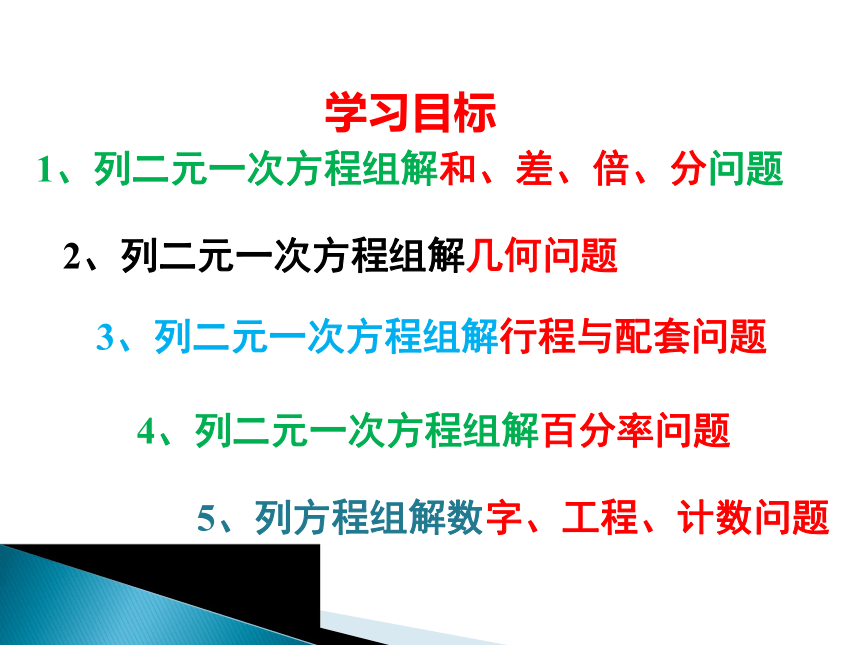 学习目标

1、列二元一次方程组解和、差、倍、分问题

2、列二元一次方程组解几何问题

3、列二元一次方程组解行程与配套问题

4、列二元一次方程组解百分率问题

5、列方程组解数字、工程、计数问题